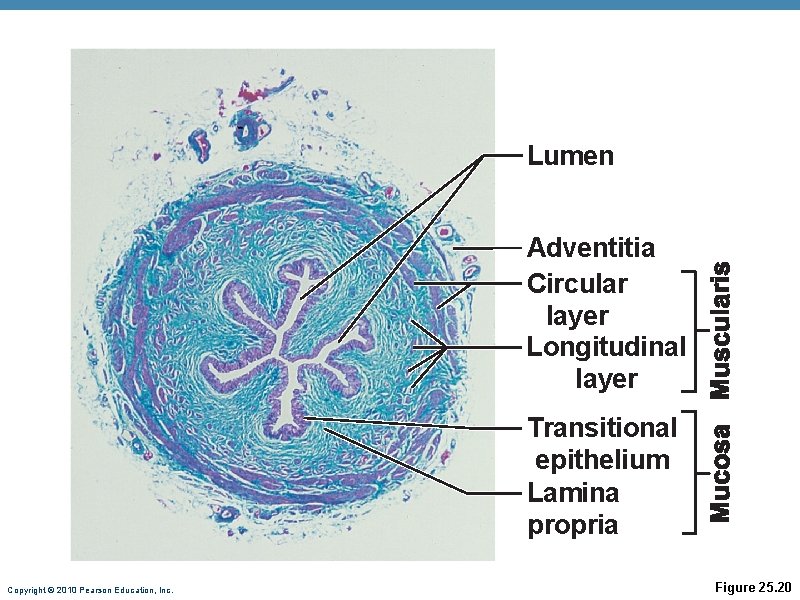 Lumen

Adventitia

Circular layer

Longitudinal layer

Muscularis

Transitional epithelium

Lamina propria

Mucosa

Copyright © 2010 Pearson Education, Inc.

Figure 25.20